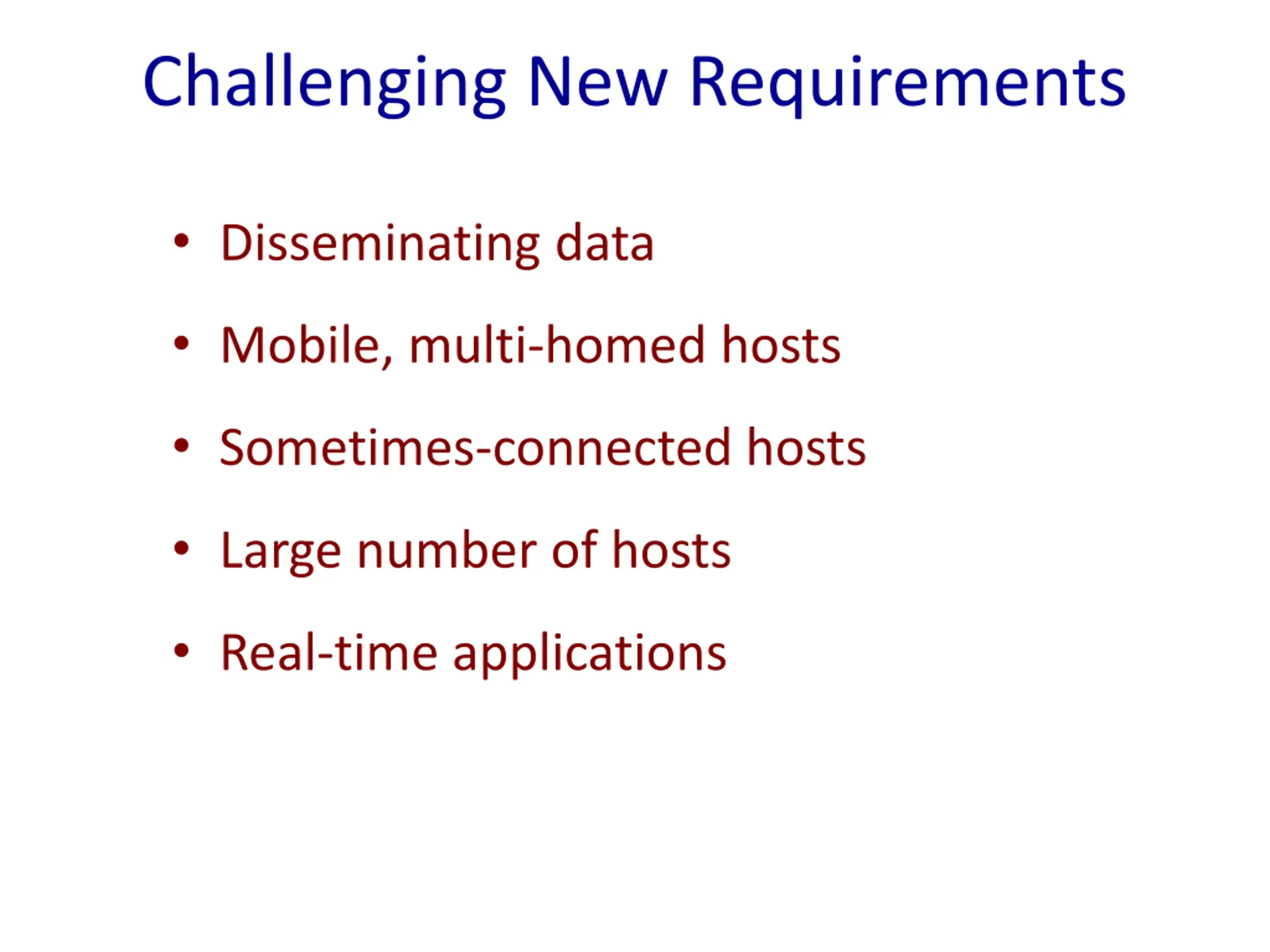 Challenging New Requirements

• Disseminating data

• Mobile, multi-homed hosts

• Sometimes-connected hosts

• Large number of hosts

• Real-time applications